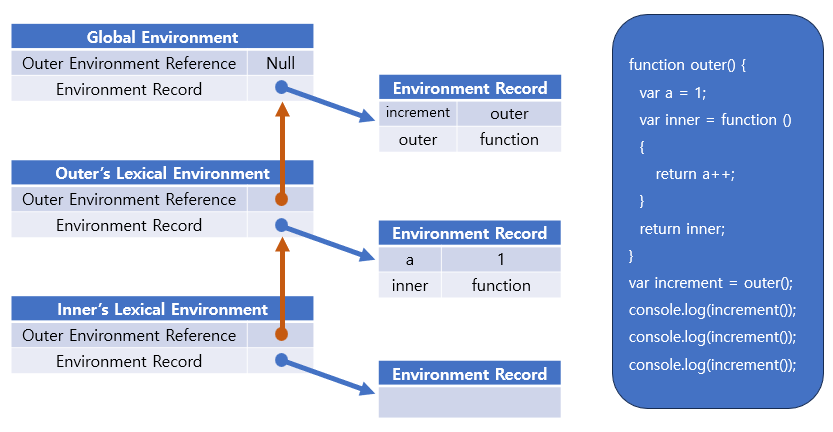 | Global Environment | |
|---|---|
| Outer Environment Reference | Null |
| Environment Record | |

| Environment Record | |
|---|---|
| increment | outer |
| outer | function |

| Outer's Lexical Environment | |
|---|---|
| Outer Environment Reference | |
| Environment Record | |

| Environment Record | |
|---|---|
| a | 1 |
| inner | function |

| Inner's Lexical Environment | |
|---|---|
| Outer Environment Reference | |
| Environment Record | |

| Environment Record |
|---|
| |

function outer() {
var a = 1;
var inner = function ()
{
return a++;
}
return inner;
}
var increment = outer();
console.log(increment());
console.log(increment());
console.log(increment());